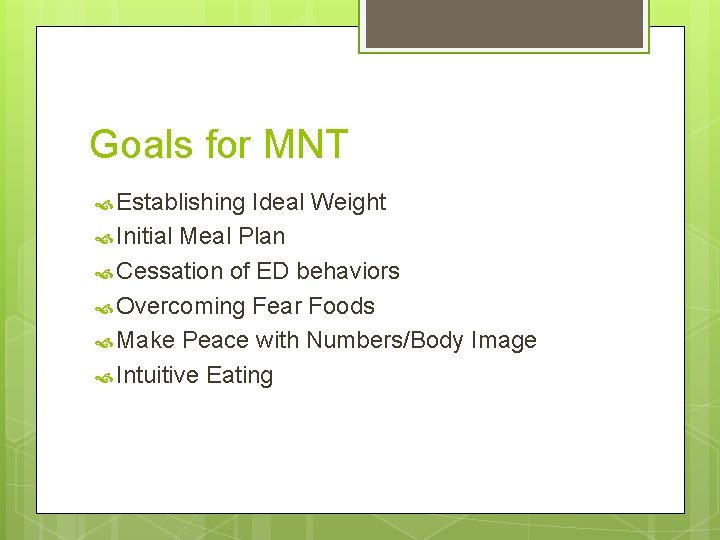 Goals for MNT

Establishing Ideal Weight
Initial Meal Plan
Cessation of ED behaviors
Overcoming Fear Foods
Make Peace with Numbers/Body Image
Intuitive Eating